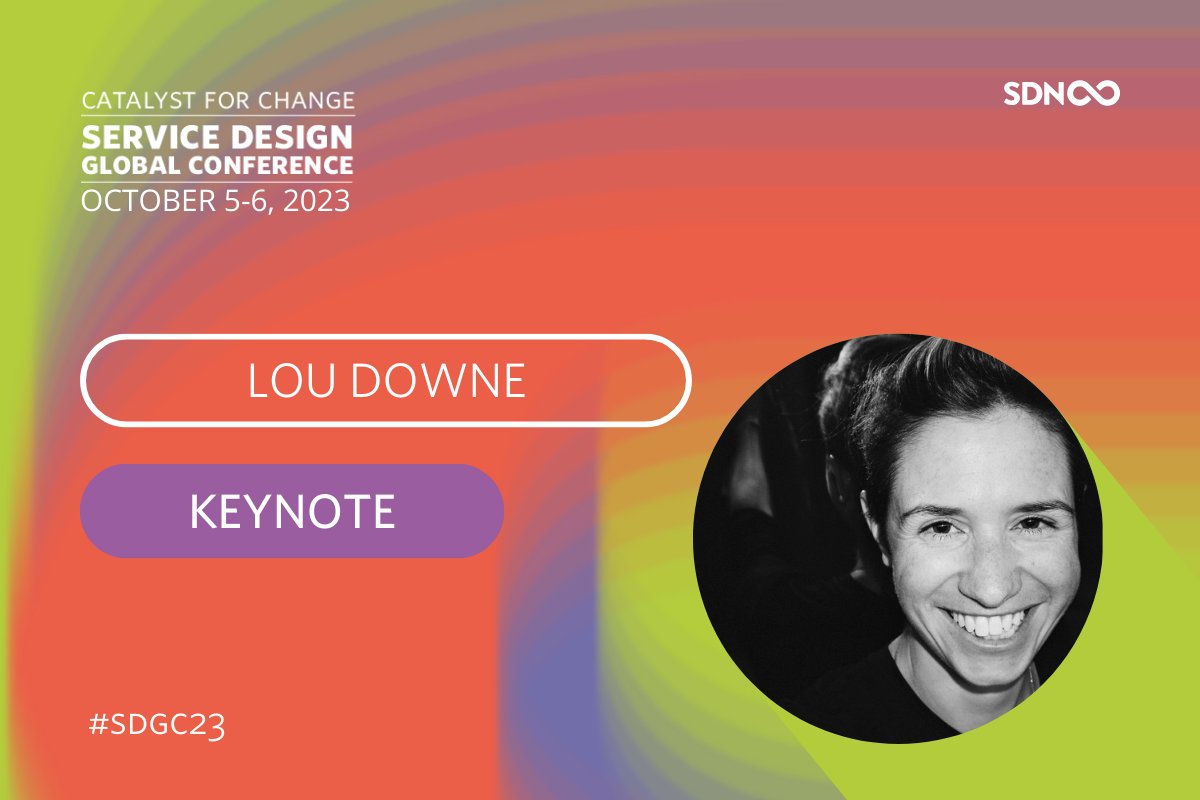 CATALYST FOR CHANGE
SERVICE DESIGN
GLOBAL CONFERENCE
OCTOBER 5-6, 2023

SDN

LOU DOWNE

KEYNOTE

#SDGC23